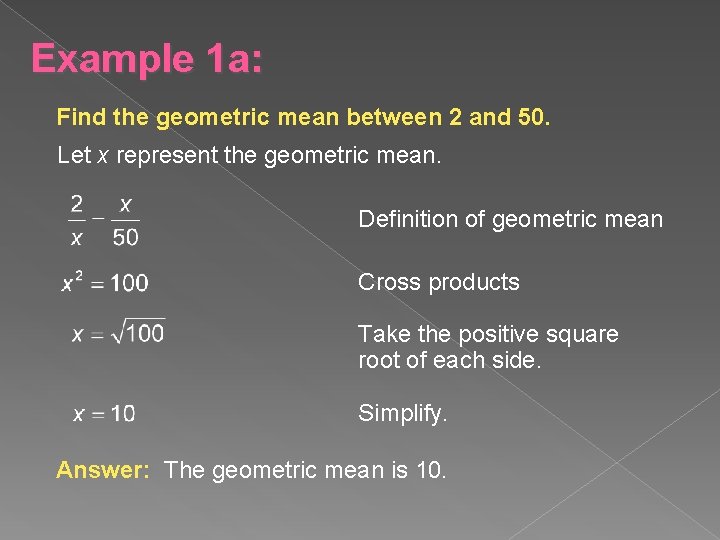 Example 1a:

Find the geometric mean between 2 and 50.

Let $x$ represent the geometric mean.

$\frac{2}{x} = \frac{x}{50}$ Definition of geometric mean

$x^2 = 100$ Cross products

$x = \sqrt{100}$ Take the positive square root of each side.

$x = 10$ Simplify.

Answer: The geometric mean is 10.